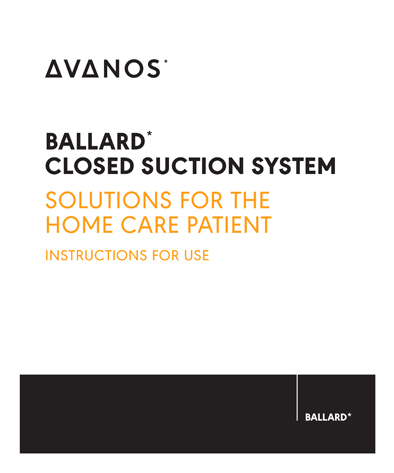 AVANOS*

BALLARD*
CLOSED SUCTION SYSTEM

SOLUTIONS FOR THE HOME CARE PATIENT

INSTRUCTIONS FOR USE

BALLARD*